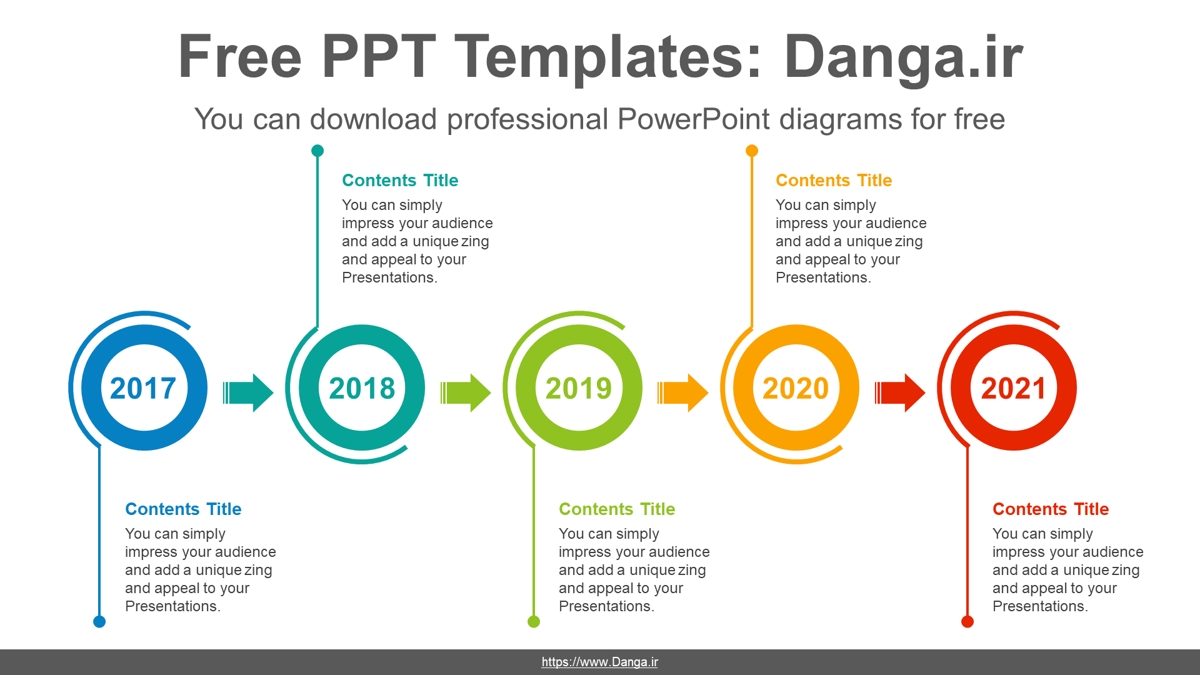 Free PPT Templates: Danga.ir

You can download professional PowerPoint diagrams for free

Contents Title

You can simply impress your audience and add a unique zing and appeal to your Presentations.

Contents Title

You can simply impress your audience and add a unique zing and appeal to your Presentations.

2017

2018

2019

2020

2021

Contents Title

You can simply impress your audience and add a unique zing and appeal to your Presentations.

Contents Title

You can simply impress your audience and add a unique zing and appeal to your Presentations.

Contents Title

You can simply impress your audience and add a unique zing and appeal to your Presentations.

https://www.Danga.ir